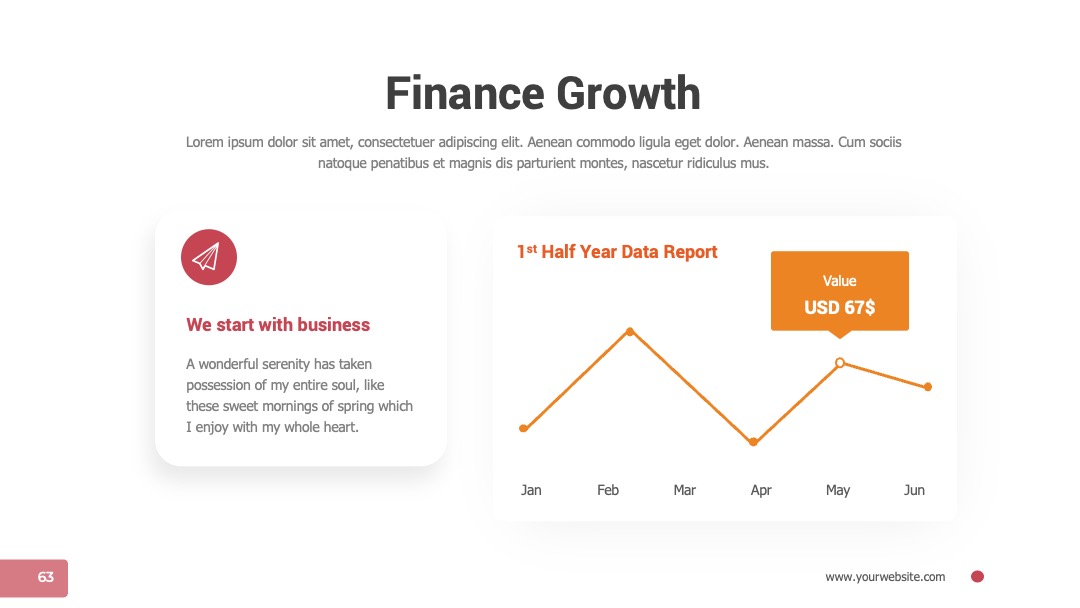 Finance Growth

Lorem ipsum dolor sit amet, consectetuer adipiscing elit. Aenean commodo ligula eget dolor. Aenean massa. Cum sociis natoque penatibus et magnis dis parturient montes, nascetur ridiculus mus.

We start with business

A wonderful serenity has taken possession of my entire soul, like these sweet mornings of spring which I enjoy with my whole heart.

1st Half Year Data Report

Value
USD 67$

Jan Feb Mar Apr May Jun

63

www.yourwebsite.com